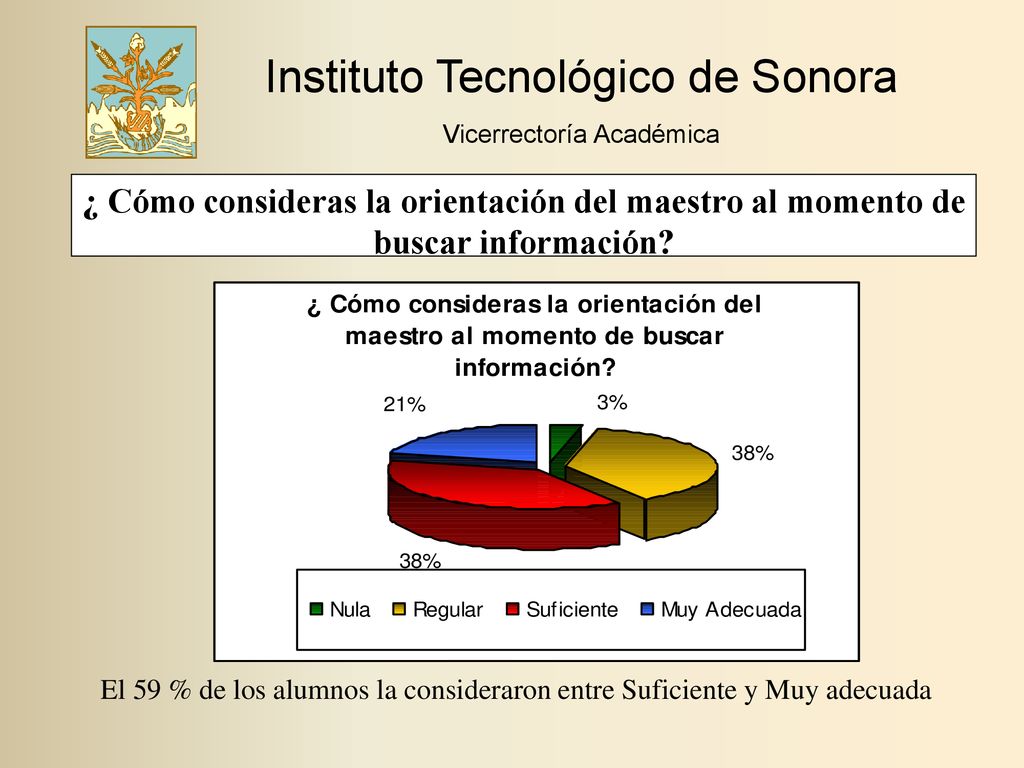 Instituto Tecnológico de Sonora

Vicerrectoría Académica

¿ Cómo consideras la orientación del maestro al momento de buscar información?

¿ Cómo consideras la orientación del maestro al momento de buscar información?

21%

3%

38%

38%

Nula
Regular
Suficiente
Muy Adecuada

El 59 % de los alumnos la consideraron entre Suficiente y Muy adecuada